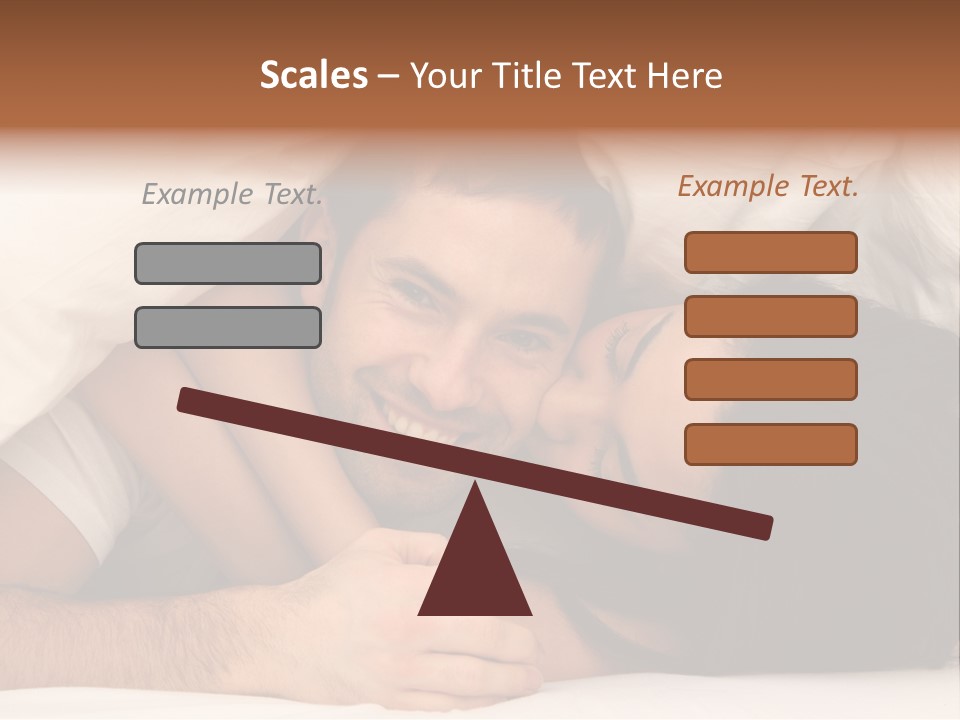 Scales – Your Title Text Here

Example Text.

Example Text.